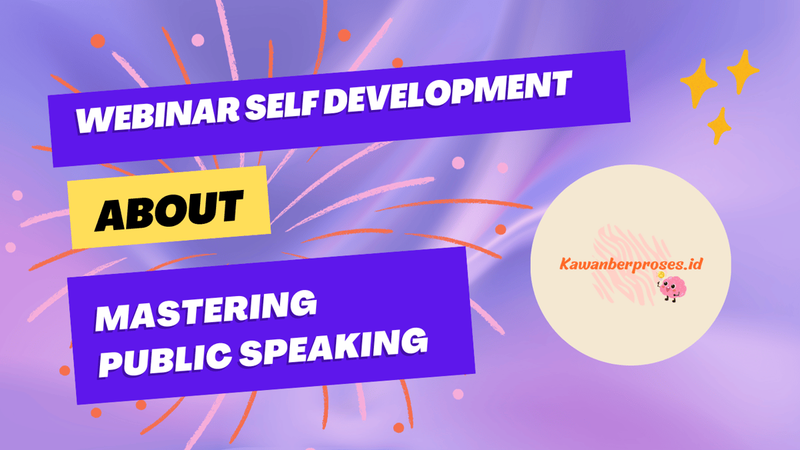 WEBINAR SELF DEVELOPMENT

ABOUT

MASTERING
PUBLIC SPEAKING

Kawanberproses.id